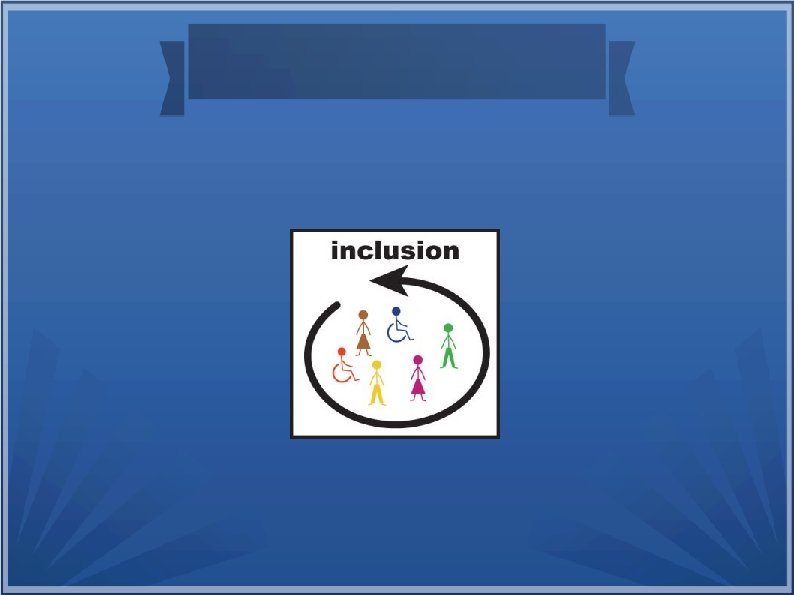 inclusion